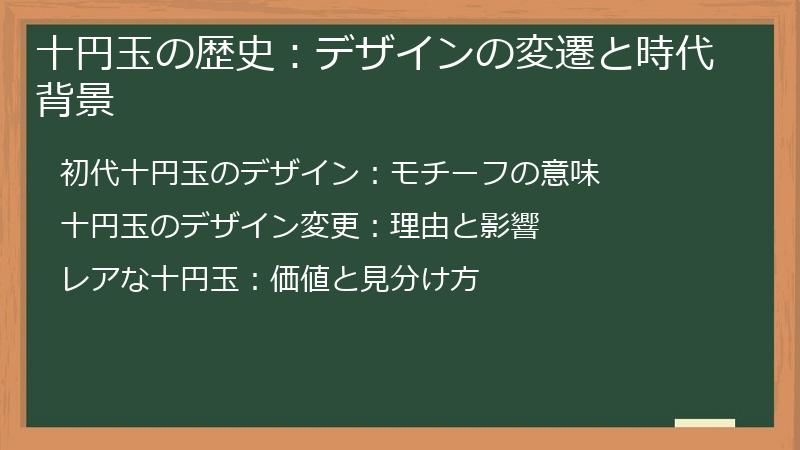 十円玉の歴史：デザインの変遷と時代背景

初代十円玉のデザイン：モチーフの意味

十円玉のデザイン変更：理由と影響

レアな十円玉：価値と見分け方